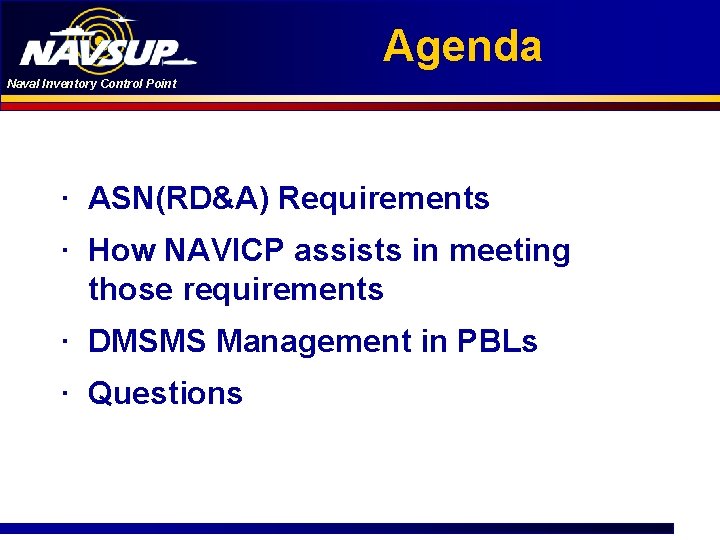 NAVSUP
Naval Inventory Control Point

Agenda

· ASN(RD&A) Requirements
· How NAVICP assists in meeting those requirements
· DMSMS Management in PBLs
· Questions